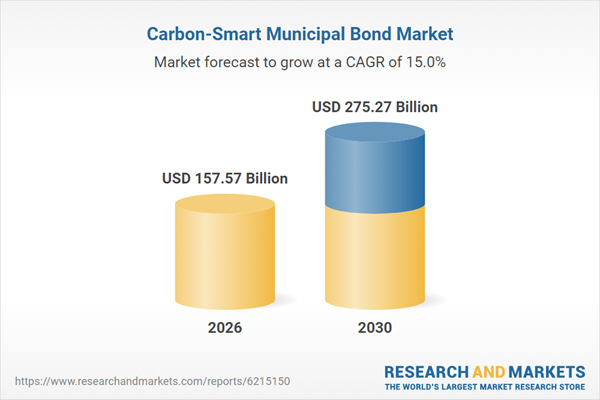 Carbon-Smart Municipal Bond Market

Market forecast to grow at a CAGR of 15.0%

USD 157.57 Billion

USD 275.27 Billion

2026

2030

https://www.researchandmarkets.com/reports/6215150

RESEARCH AND MARKETS
THE WORLD'S LARGEST MARKET RESEARCH STORE